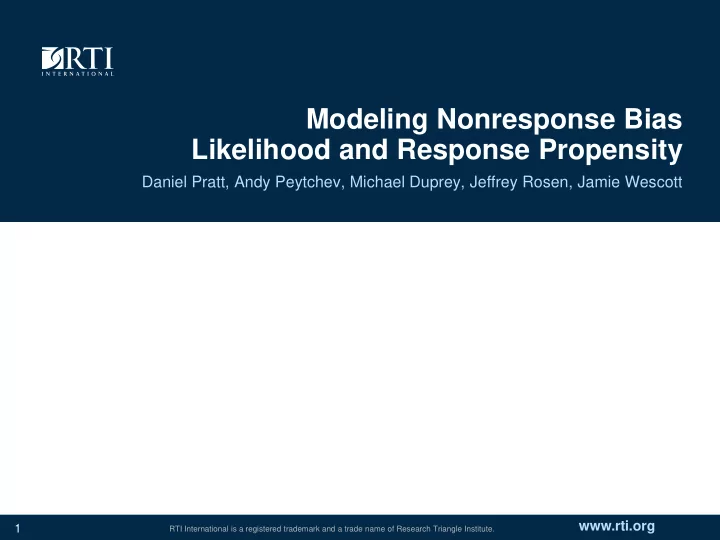 RTI
INTERNATIONAL

Modeling Nonresponse Bias
Likelihood and Response Propensity

Daniel Pratt, Andy Peytchev, Michael Duprey, Jeffrey Rosen, Jamie Wescott

1

RTI International is a registered trademark and a trade name of Research Triangle Institute.

www.rti.org